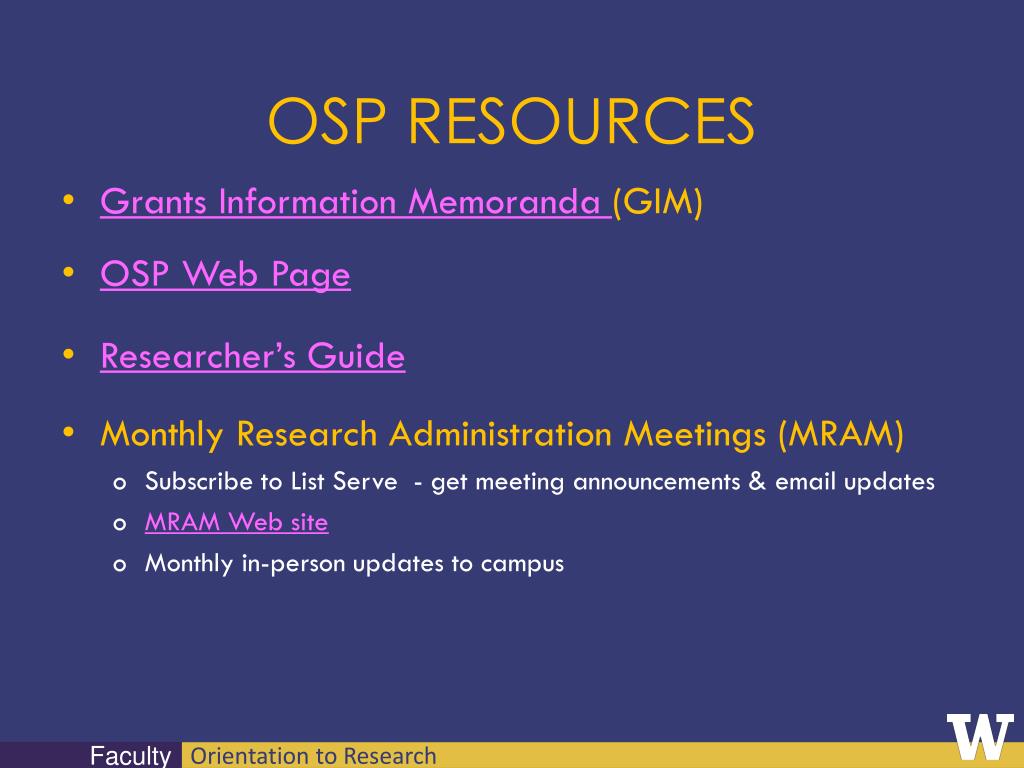 OSP RESOURCES

• Grants Information Memoranda (GIM)

• OSP Web Page

• Researcher's Guide

• Monthly Research Administration Meetings (MRAM)
 o Subscribe to List Serve - get meeting announcements & email updates
 o MRAM Web site
 o Monthly in-person updates to campus

Faculty Orientation to Research

W